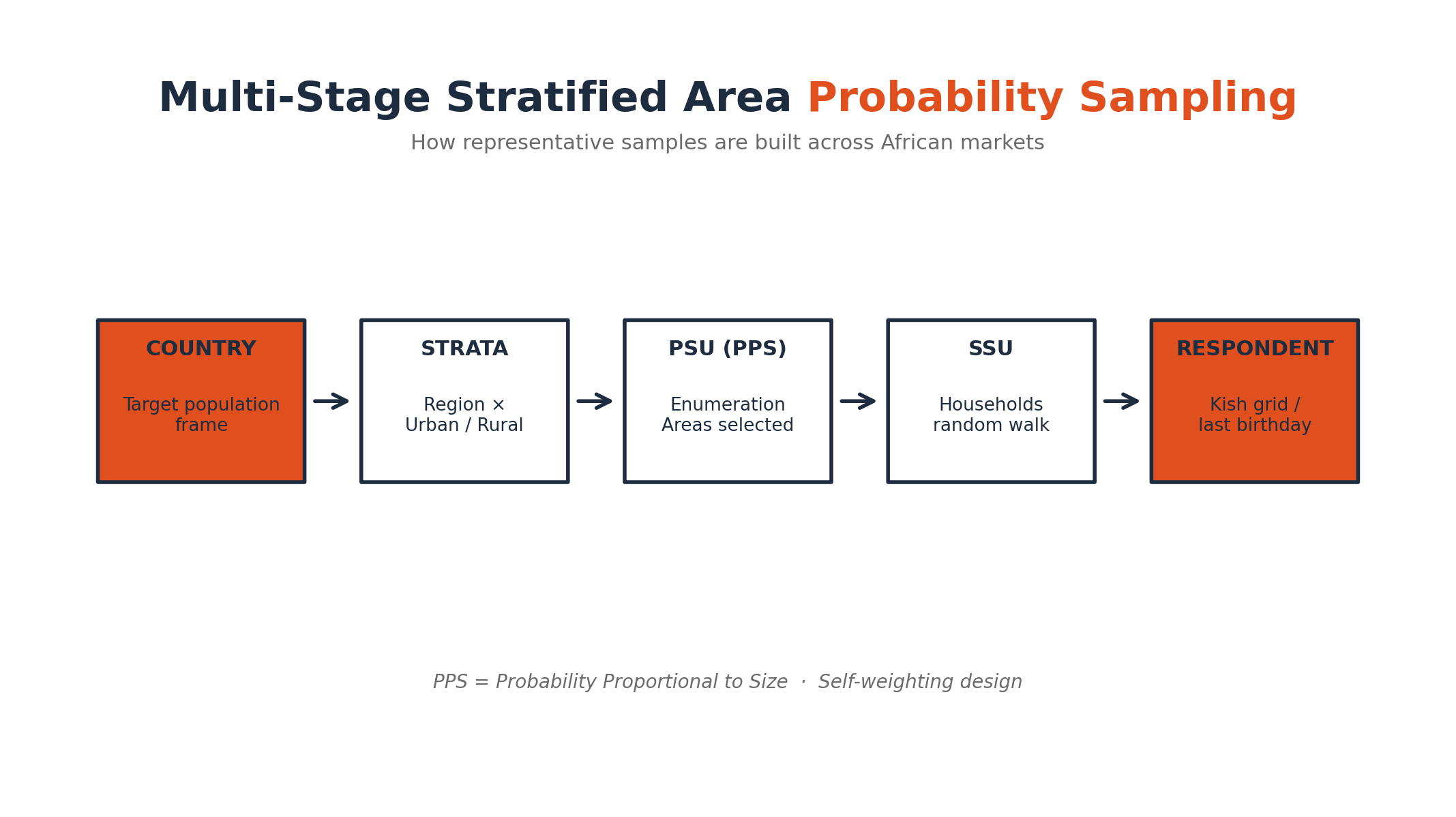 Multi-Stage Stratified Area Probability Sampling

How representative samples are built across African markets

COUNTRY

Target population frame

STRATA

Region × Urban / Rural

PSU (PPS)

Enumeration Areas selected

SSU

Households random walk

RESPONDENT

Kish grid / last birthday

PPS = Probability Proportional to Size · Self-weighting design